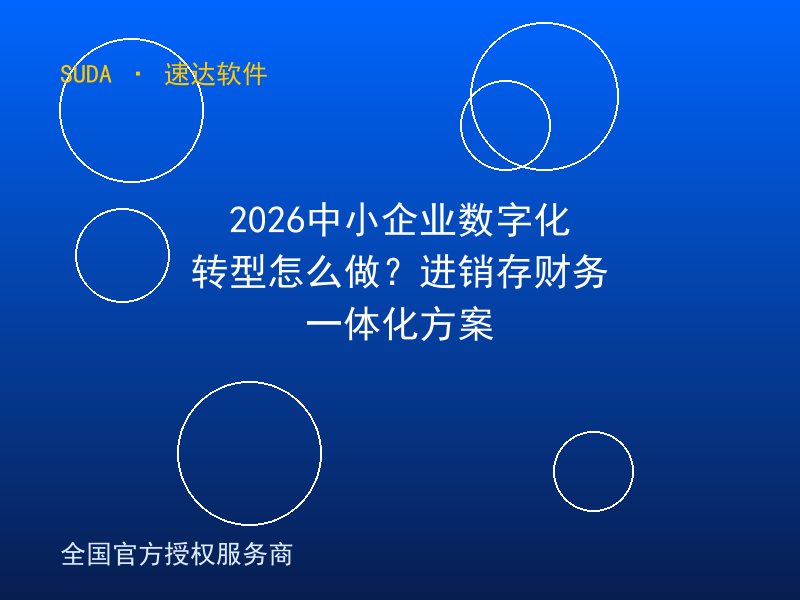 SUDA · 速达软件

2026中小企业数字化转型怎么做？进销存财务一体化方案

全国官方授权服务商